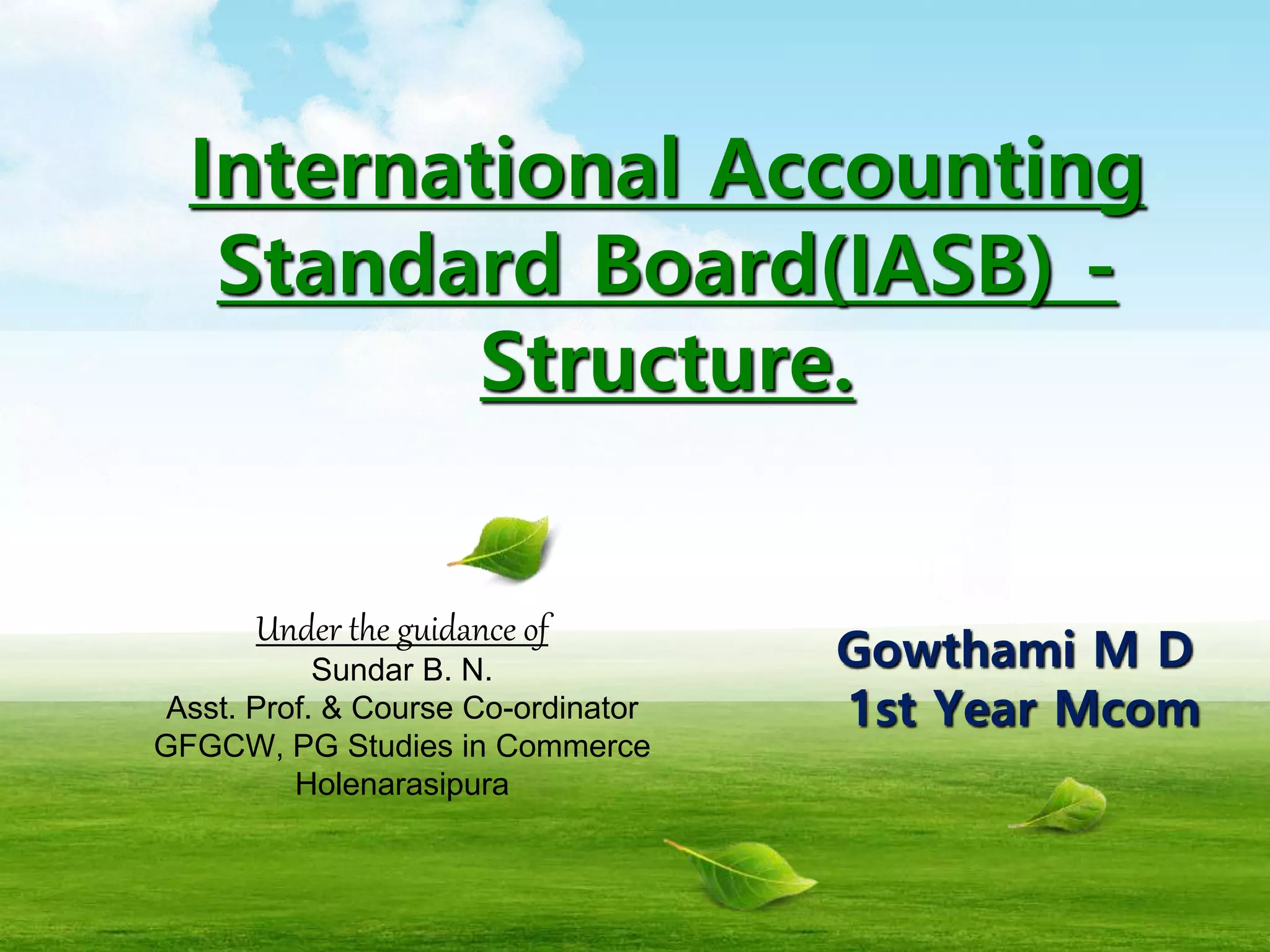 International Accounting Standard Board(IASB) - Structure.

Under the guidance of
Sundar B. N.
Asst. Prof. & Course Co-ordinator
GFGCW, PG Studies in Commerce
Holenarasipura

Gowthami M D
1st Year Mcom